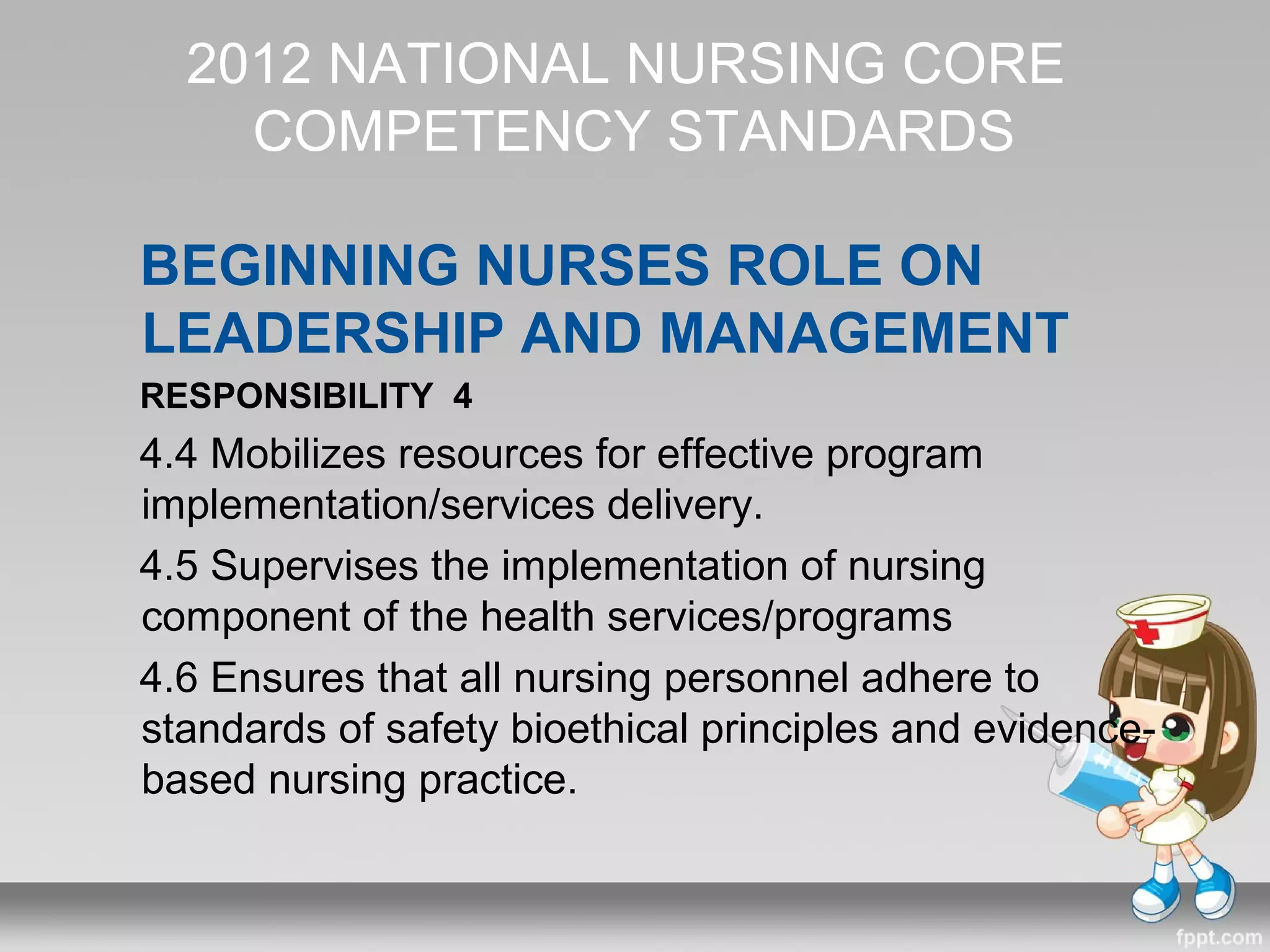 2012 NATIONAL NURSING CORE COMPETENCY STANDARDS

BEGINNING NURSES ROLE ON LEADERSHIP AND MANAGEMENT

RESPONSIBILITY 4

4.4 Mobilizes resources for effective program implementation/services delivery.

4.5 Supervises the implementation of nursing component of the health services/programs

4.6 Ensures that all nursing personnel adhere to standards of safety bioethical principles and evidence-based nursing practice.

fppt.com